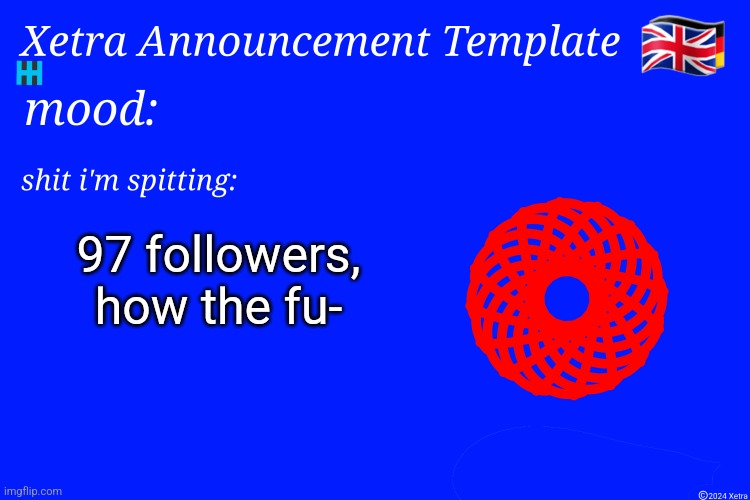 Xetra Announcement Template

mood:

shit i'm spitting:

97 followers, how the fu-

imgflip.com

©2024 Xetra